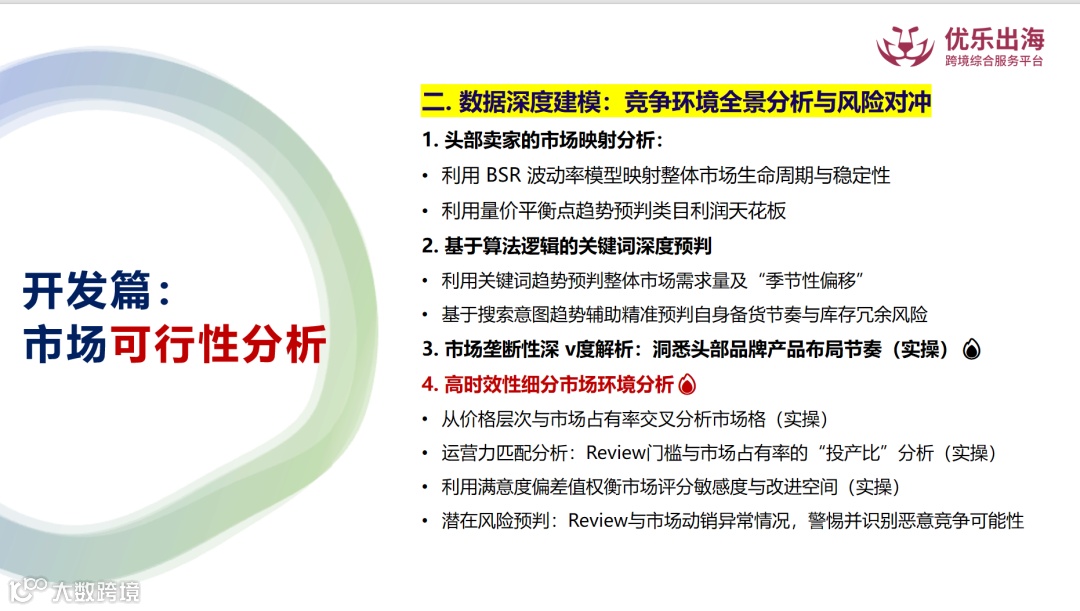 优乐出海
跨境综合服务平台

开发篇：
市场可行性分析

二. 数据深度建模：竞争环境全景分析与风险对冲

1. 头部卖家的市场映射分析：

• 利用 BSR 波动率模型映射整体市场生命周期与稳定性
• 利用量价平衡点趋势预判类目利润天花板

2. 基于算法逻辑的关键词深度预判

• 利用关键词趋势预判整体市场需求量及“季节性偏移”
• 基于搜索意图趋势辅助精准预判自身备货节奏与库存冗余风险

3. 市场垄断性深 v度解析：洞悉头部品牌产品布局节奏（实操）

4. 高时效性细分市场环境分析

• 从价格层次与市场占有率交叉分析市场格（实操）
• 运营力匹配分析：Review门槛与市场占有率的“投产比”分析（实操）
• 利用满意度偏差值权衡市场评分敏感度与改进空间（实操）
• 潜在风险预判：Review与市场动销异常情况，警惕并识别恶意竞争可能性

大数跨境